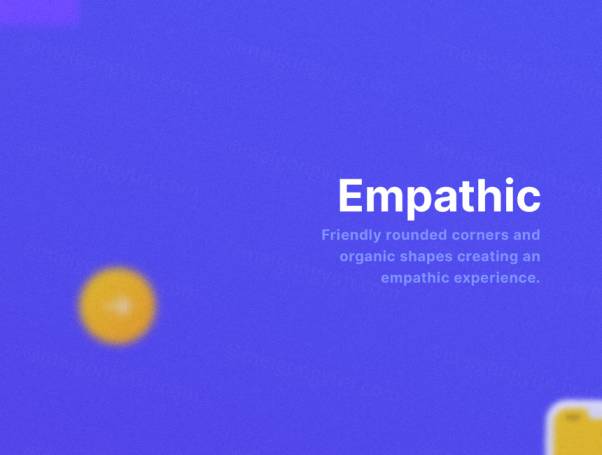 Empathic

Friendly rounded corners and organic shapes creating an empathic experience.